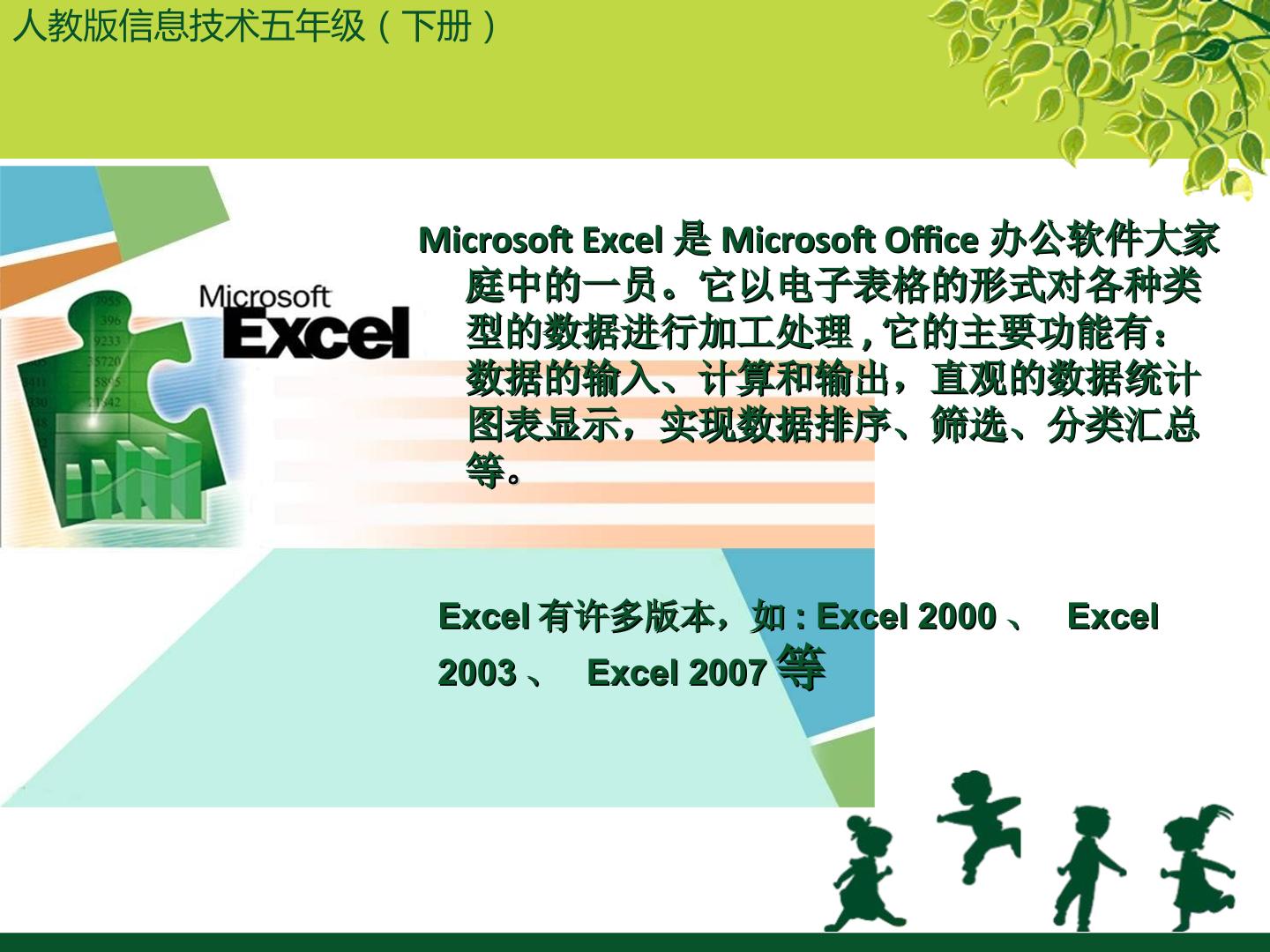 人教版信息技术五年级（下册）

Microsoft Excel

Microsoft Excel是Microsoft Office办公软件大家庭中的一员。它以电子表格的形式对各种类型的数据进行加工处理,它的主要功能有：数据的输入、计算和输出，直观的数据统计图表显示，实现数据排序、筛选、分类汇总等。

Excel有许多版本，如:Excel 2000、 Excel 2003、 Excel 2007等